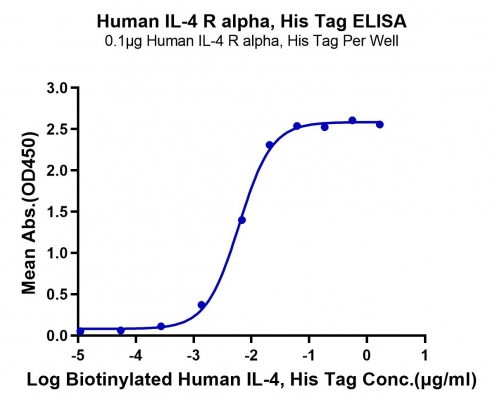 Human IL-4 R alpha, His Tag ELISA
0.1μg Human IL-4 R alpha, His Tag Per Well

Mean Abs.(OD450)

3.0
2.5
2.0
1.5
1.0
0.5
0.0

-5
-4
-3
-2
-1
0
1

Log Biotinylated Human IL-4, His Tag Conc.(μg/ml)